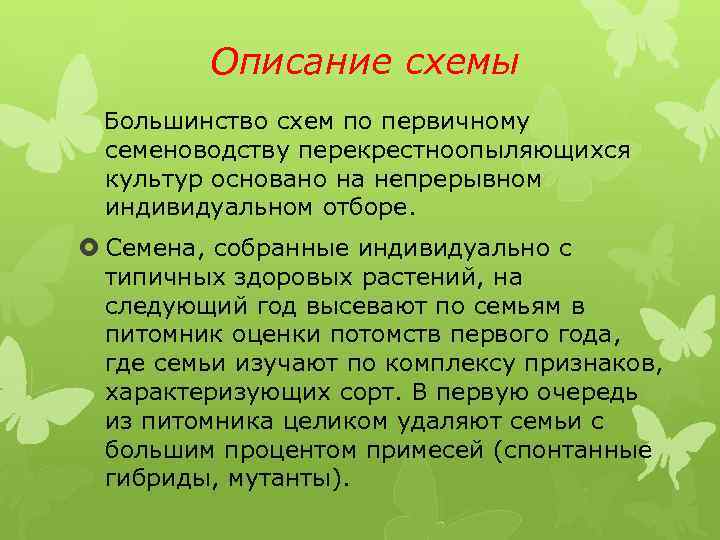 Описание схемы

Большинство схем по первичному семеноводству перекрестноопыляющихся культур основано на непрерывном индивидуальном отборе.

Семена, собранные индивидуально с типичных здоровых растений, на следующий год высевают по семьям в питомник оценки потомств первого года, где семьи изучают по комплексу признаков, характеризующих сорт. В первую очередь из питомника целиком удаляют семьи с большим процентом примесей (спонтанные гибриды, мутанты).